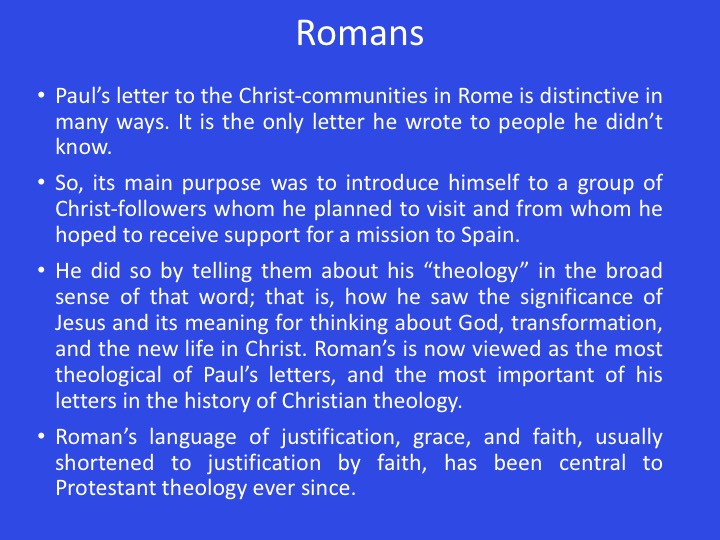 Romans

• Paul's letter to the Christ-communities in Rome is distinctive in many ways. It is the only letter he wrote to people he didn't know.

• So, its main purpose was to introduce himself to a group of Christ-followers whom he planned to visit and from whom he hoped to receive support for a mission to Spain.

• He did so by telling them about his "theology" in the broad sense of that word; that is, how he saw the significance of Jesus and its meaning for thinking about God, transformation, and the new life in Christ. Roman's is now viewed as the most theological of Paul's letters, and the most important of his letters in the history of Christian theology.

• Roman's language of justification, grace, and faith, usually shortened to justification by faith, has been central to Protestant theology ever since.